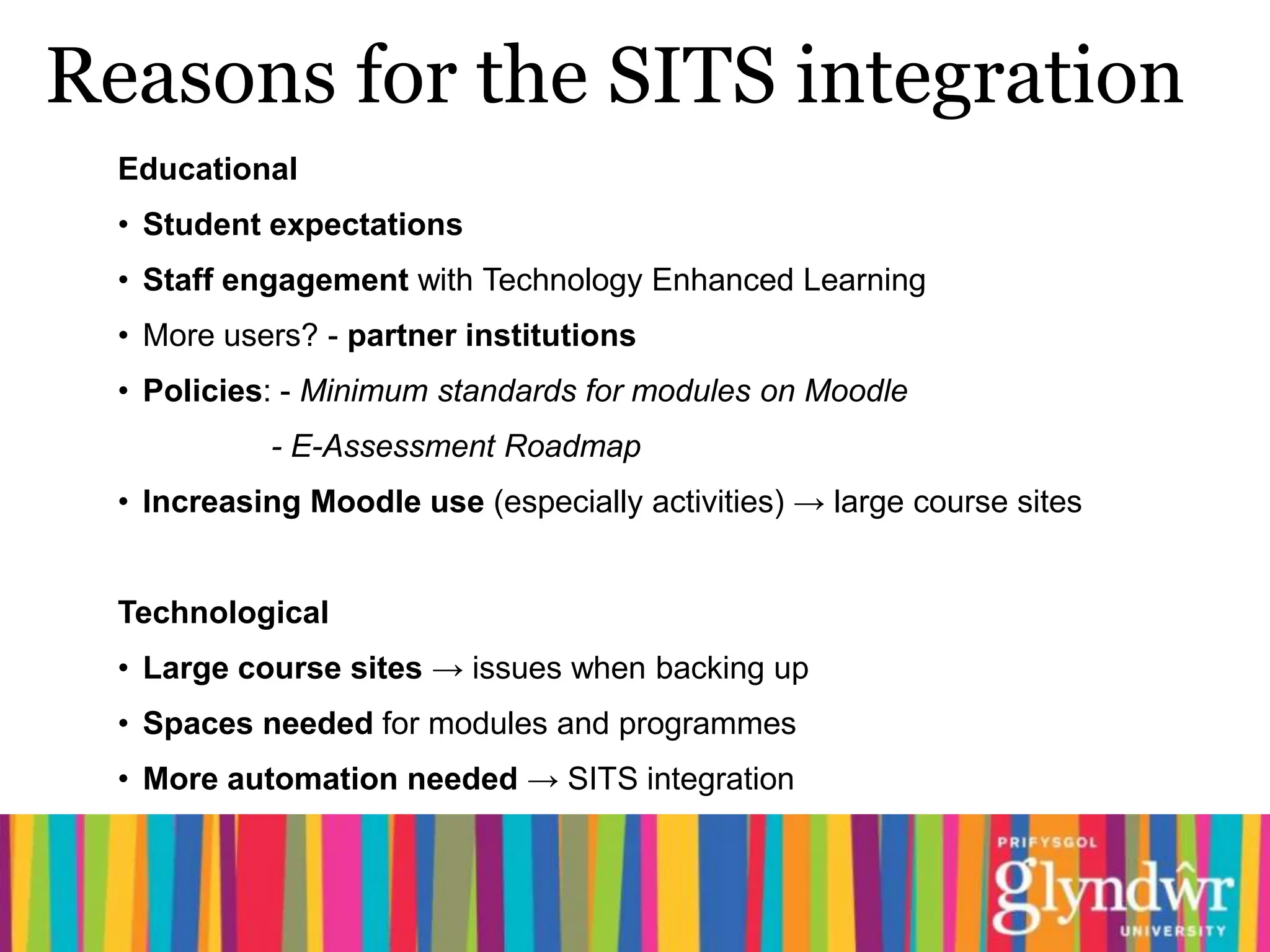 Reasons for the SITS integration

Educational

• Student expectations

• Staff engagement with Technology Enhanced Learning

• More users? - partner institutions

• Policies: - Minimum standards for modules on Moodle

- E-Assessment Roadmap

• Increasing Moodle use (especially activities) → large course sites

Technological

• Large course sites → issues when backing up

• Spaces needed for modules and programmes

• More automation needed → SITS integration

PRIFYSGOL
glyndŵr
UNIVERSITY